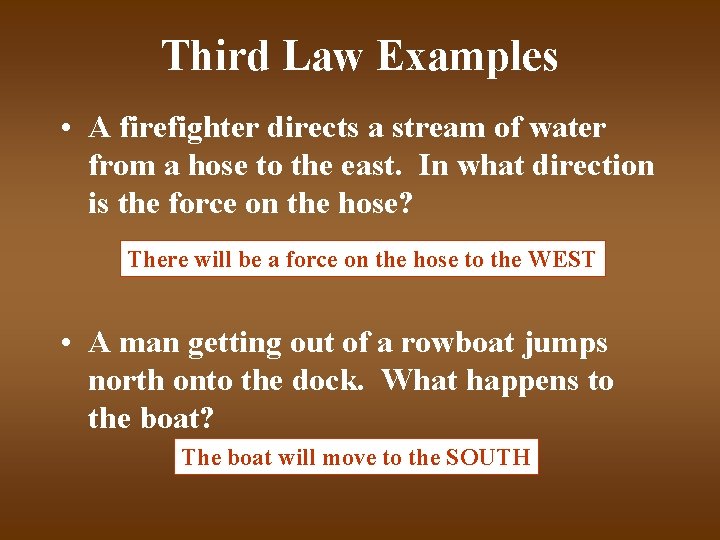 Third Law Examples

• A firefighter directs a stream of water from a hose to the east. In what direction is the force on the hose?

There will be a force on the hose to the WEST

• A man getting out of a rowboat jumps north onto the dock. What happens to the boat?

The boat will move to the SOUTH